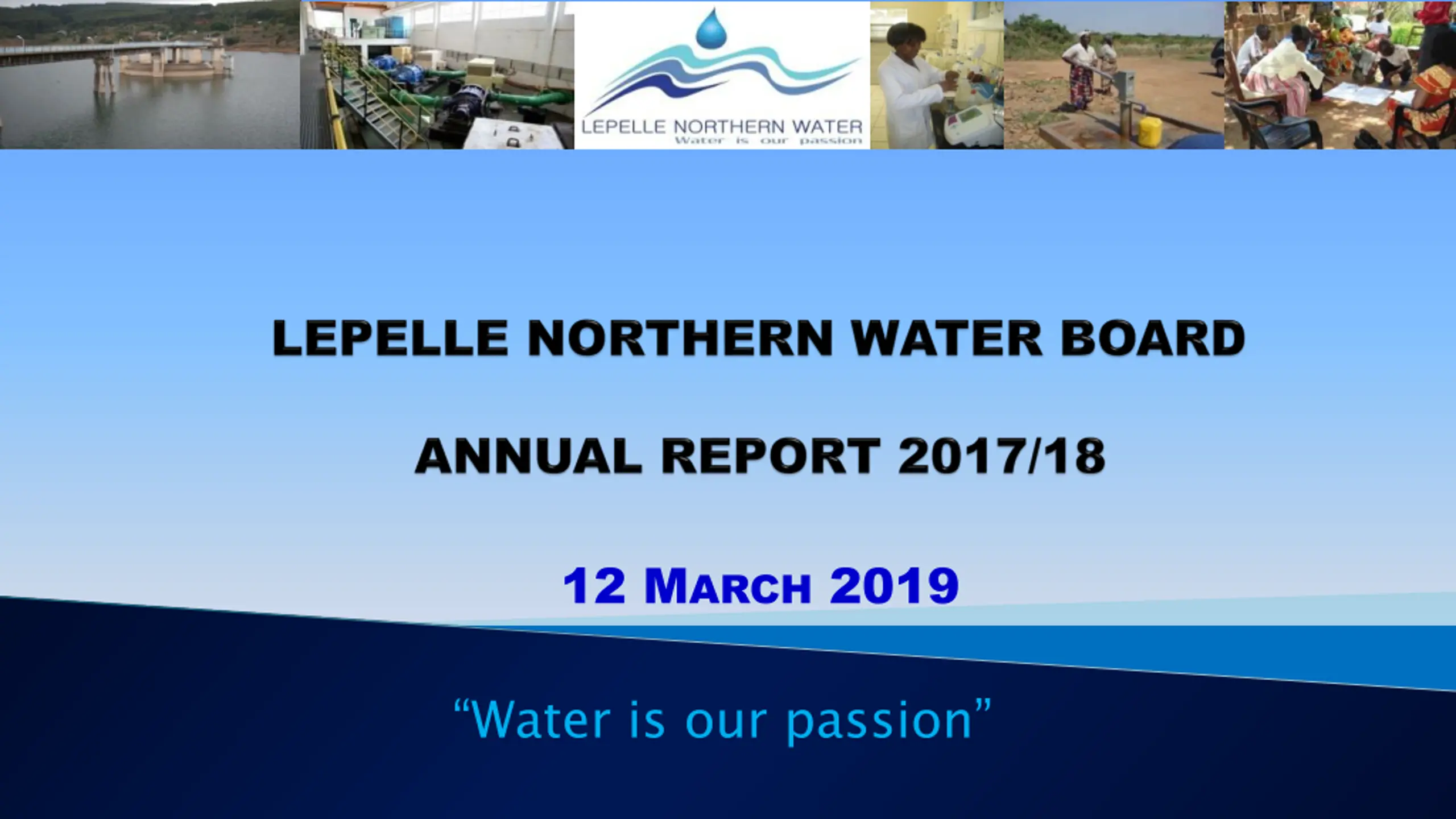 LEPELLE NORTHERN WATER
Water is our passion

LEPELLE NORTHERN WATER BOARD

ANNUAL REPORT 2017/18

12 MARCH 2019

“Water is our passion”